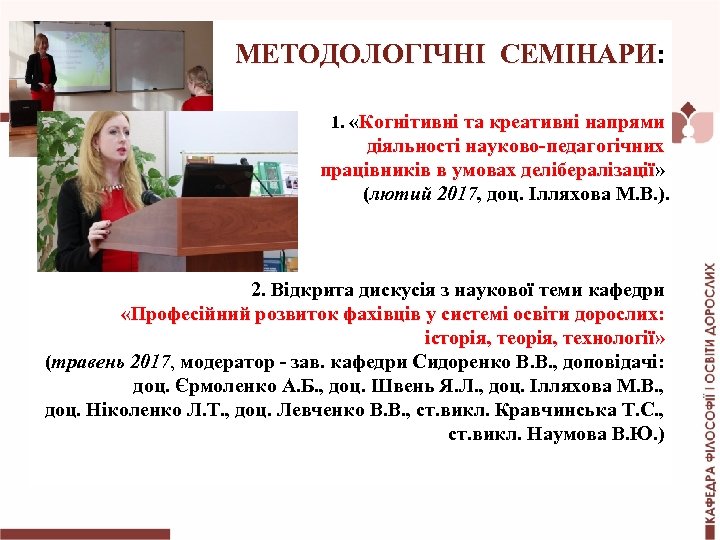 МЕТОДОЛОГІЧНІ СЕМІНАРИ:

1. «Когнітивні та креативні напрями діяльності науково-педагогічних працівників в умовах делібералізації» (лютий 2017, доц. Ілляхова М.В.).

2. Відкрита дискусія з наукової теми кафедри «Професійний розвиток фахівців у системі освіти дорослих: історія, теорія, технології» (травень 2017, модератор - зав. кафедри Сидоренко В.В., доповідачі: доц. Єрмоленко А.Б., доц. Швень Я.Л., доц. Ілляхова М.В., доц. Ніколенко Л.Т., доц. Левченко В.В., ст.викл. Кравчинська Т.С., ст.викл. Наумова В.Ю.)

КАФЕДРА ФІЛОСОФІЇ І ОСВІТИ ДОРОСЛИХ